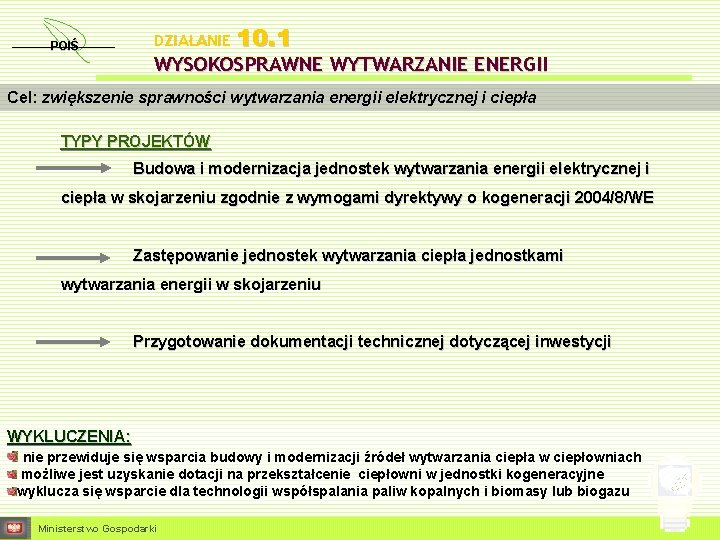 POIŚ

DZIAŁANIE 10.1
WYSOKOSPRAWNE WYTWARZANIE ENERGII

Cel: zwiększenie sprawności wytwarzania energii elektrycznej i ciepła

TYPY PROJEKTÓW

Budowa i modernizacja jednostek wytwarzania energii elektrycznej i ciepła w skojarzeniu zgodnie z wymogami dyrektywy o kogeneracji 2004/8/WE

Zastępowanie jednostek wytwarzania ciepła jednostkami wytwarzania energii w skojarzeniu

Przygotowanie dokumentacji technicznej dotyczącej inwestycji

WYKLUCZENIA:
nie przewiduje się wsparcia budowy i modernizacji źródeł wytwarzania ciepła w ciepłowniach
możliwe jest uzyskanie dotacji na przekształcenie ciepłowni w jednostki kogeneracyjne
wyklucza się wsparcie dla technologii współspalania paliw kopalnych i biomasy lub biogazu

Ministerstwo Gospodarki